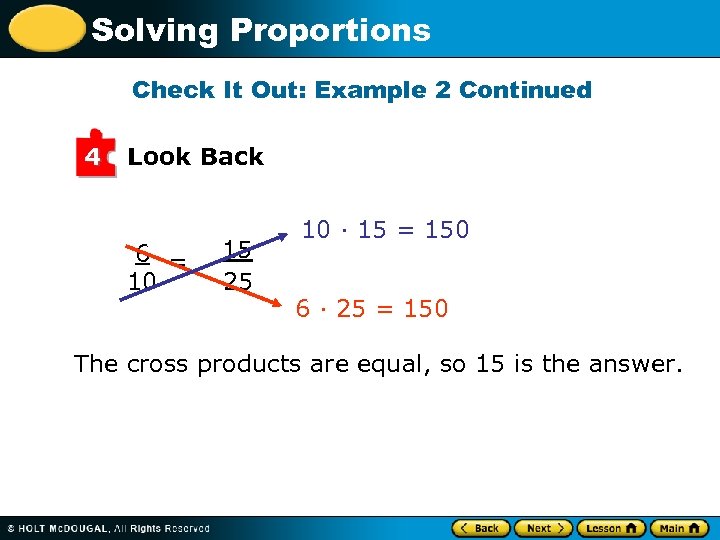 Solving Proportions

Check It Out: Example 2 Continued

4 Look Back

$\frac{6}{10} = \frac{15}{25}$

$10 \cdot 15 = 150$

$6 \cdot 25 = 150$

The cross products are equal, so 15 is the answer.

© HOLT McDOUGAL, All Rights Reserved

Back Next Lesson Main